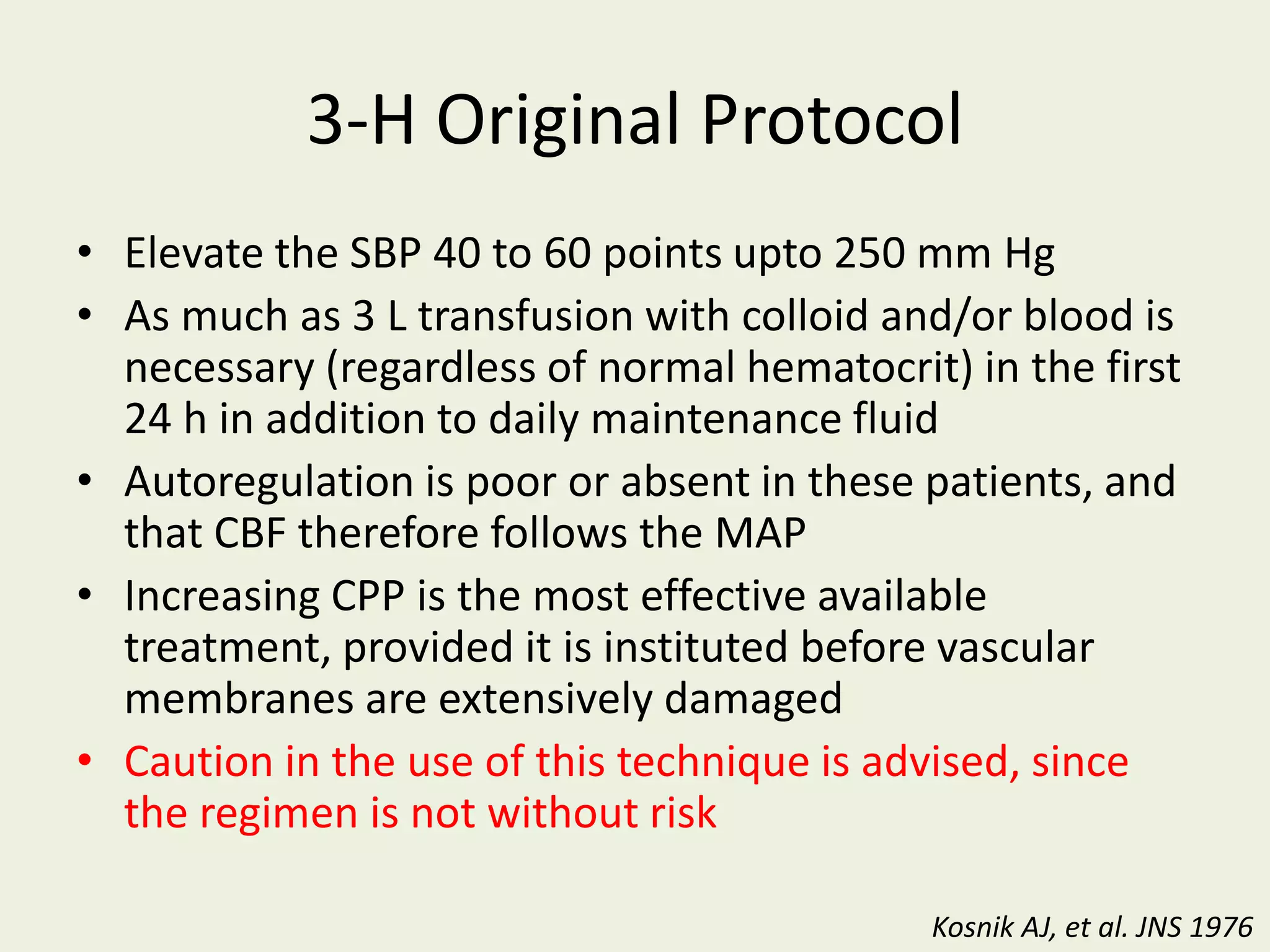 3-H Original Protocol

• Elevate the SBP 40 to 60 points upto 250 mm Hg
• As much as 3 L transfusion with colloid and/or blood is necessary (regardless of normal hematocrit) in the first 24 h in addition to daily maintenance fluid
• Autoregulation is poor or absent in these patients, and that CBF therefore follows the MAP
• Increasing CPP is the most effective available treatment, provided it is instituted before vascular membranes are extensively damaged
• Caution in the use of this technique is advised, since the regimen is not without risk

Kosnik AJ, et al. JNS 1976